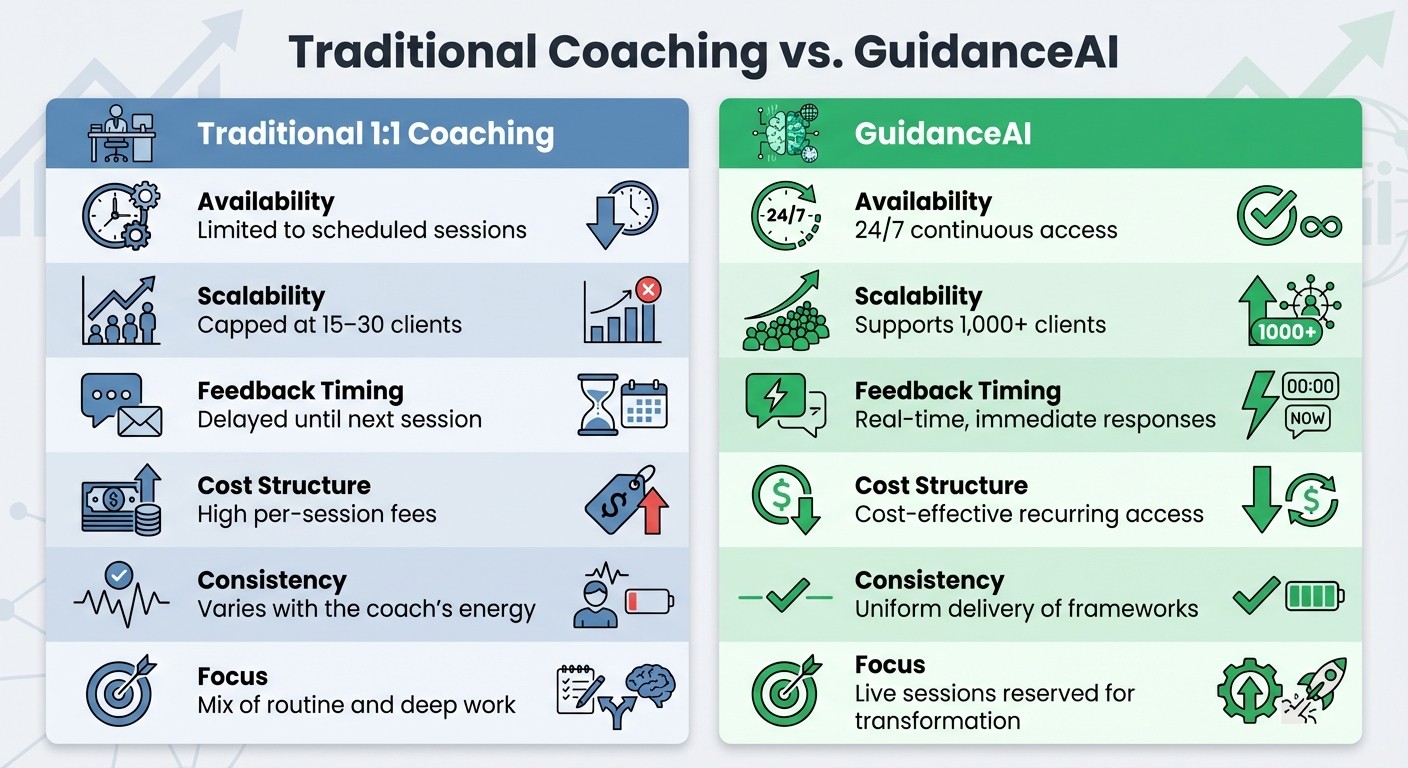 Traditional Coaching vs. GuidanceAI

Traditional 1:1 Coaching

Availability
Limited to scheduled sessions

Scalability
Capped at 15–30 clients

Feedback Timing
Delayed until next session

Cost Structure
High per-session fees

Consistency
Varies with the coach's energy

Focus
Mix of routine and deep work

GuidanceAI

24/7

Availability
24/7 continuous access

Scalability
Supports 1,000+ clients

1000+

Feedback Timing
Real-time, immediate responses

00:00
NOW

Cost Structure
Cost-effective recurring access

Consistency
Uniform delivery of frameworks

Focus
Live sessions reserved for transformation